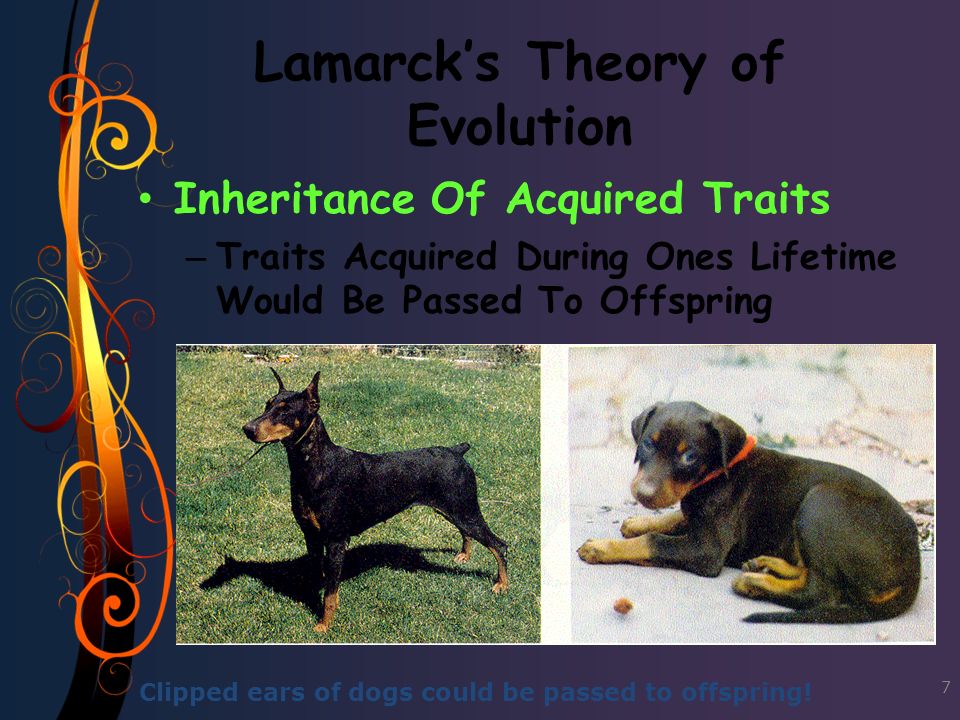 Lamarck's Theory of Evolution

• Inheritance Of Acquired Traits

– Traits Acquired During Ones Lifetime Would Be Passed To Offspring

Clipped ears of dogs could be passed to offspring!

7